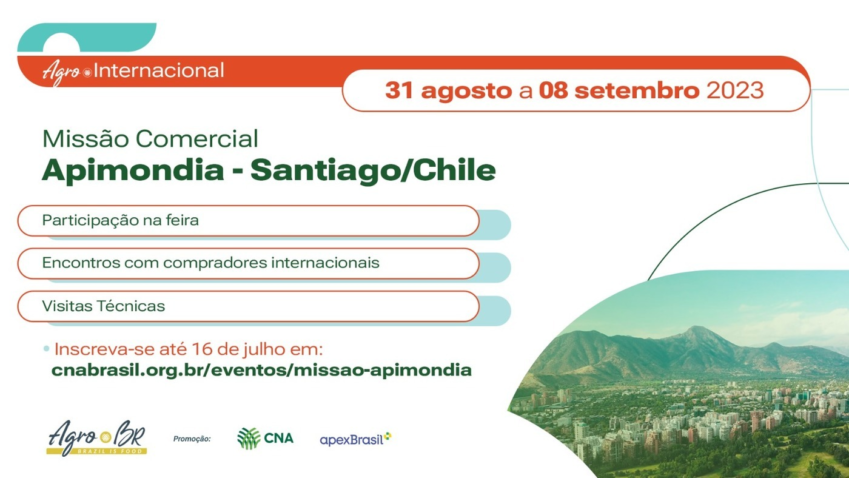 Agro Internacional

31 agosto a 08 setembro 2023

Missão Comercial
Apimondia - Santiago/Chile

Participação na feira

Encontros com compradores internacionais

Visitas Técnicas

Inscreva-se até 16 de julho em:
cnabrasil.org.br/eventos/missao-apimondia

Agro BR
BRAZIL IS FOOD

Promoção:

CNA

apexBrasil